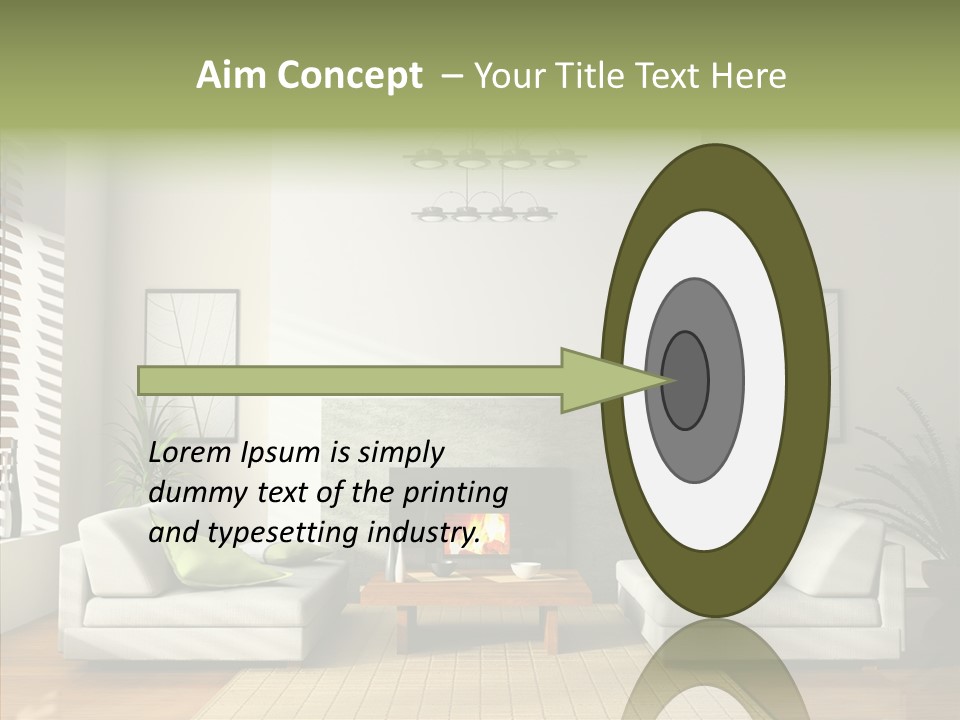 Aim Concept – Your Title Text Here

Lorem Ipsum is simply dummy text of the printing and typesetting industry.